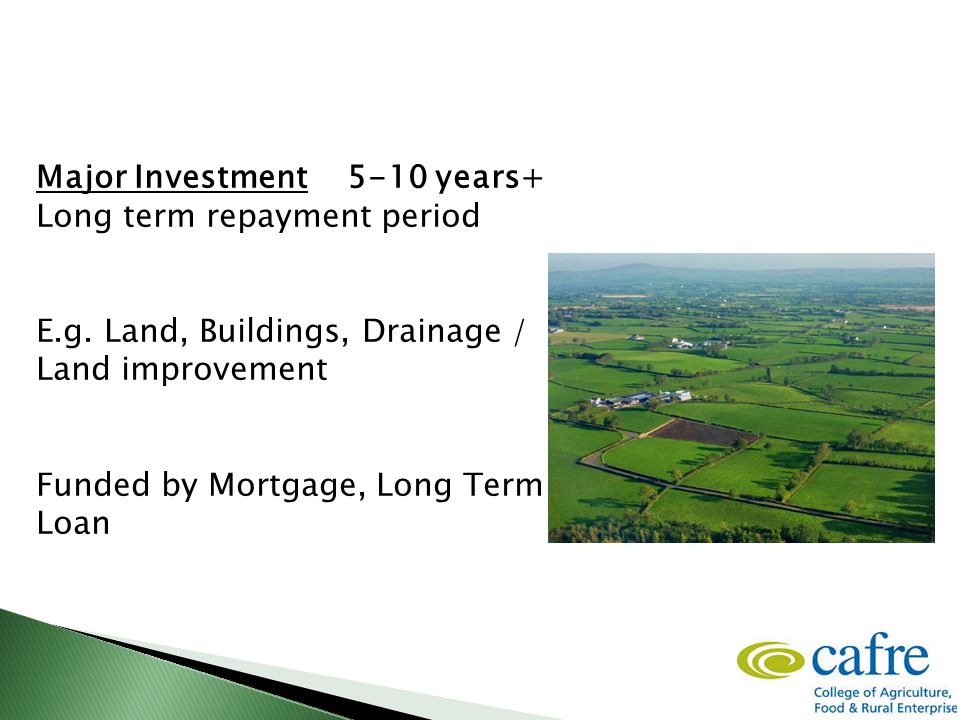 Major Investment 5-10 years+
Long term repayment period

E.g. Land, Buildings, Drainage / Land improvement

Funded by Mortgage, Long Term Loan

cafre
College of Agriculture, Food & Rural Enterprise